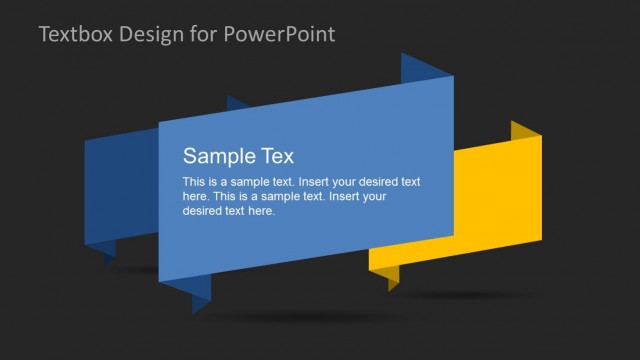 Textbox Design for PowerPoint

Sample Tex

This is a sample text. Insert your desired text here. This is a sample text. Insert your desired text here.